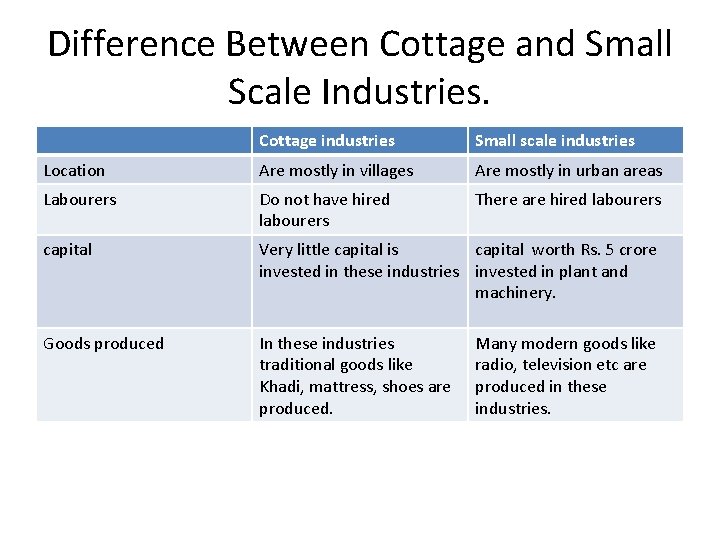 Difference Between Cottage and Small Scale Industries.

| | Cottage industries | Small scale industries |
|---|---|---|
| Location | Are mostly in villages | Are mostly in urban areas |
| Labourers | Do not have hired labourers | There are hired labourers |
| capital | Very little capital is invested in these industries | capital worth Rs. 5 crore invested in plant and machinery. |
| Goods produced | In these industries traditional goods like Khadi, mattress, shoes are produced. | Many modern goods like radio, television etc are produced in these industries. |